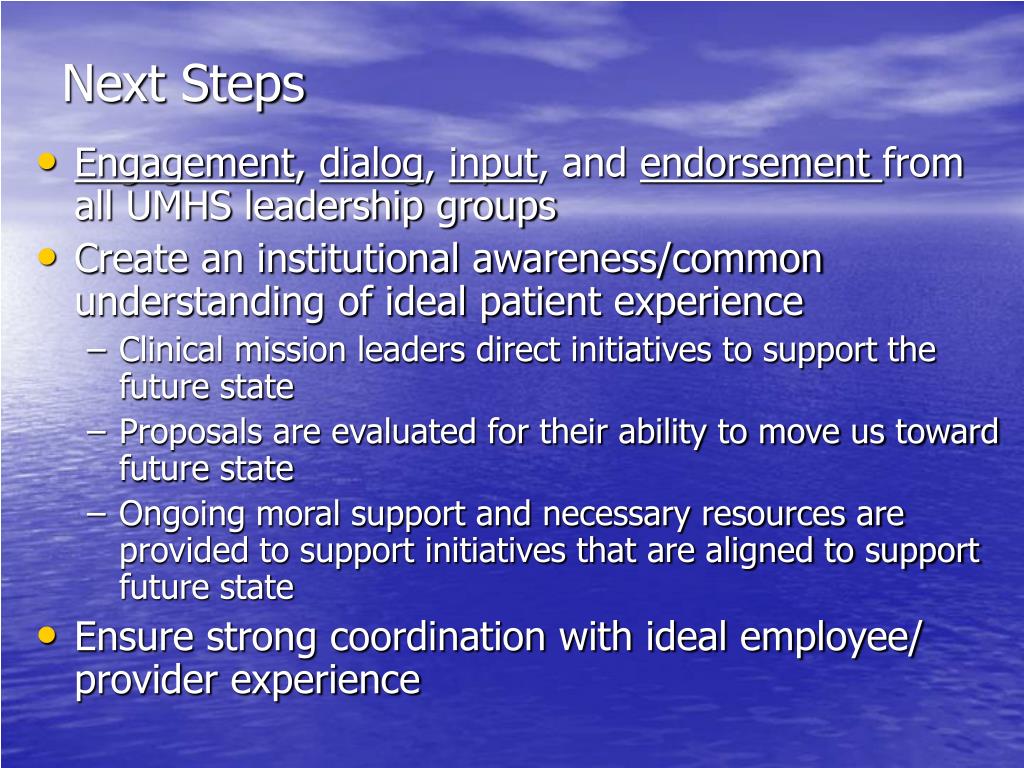 Next Steps

• Engagement, dialog, input, and endorsement from all UMHS leadership groups
• Create an institutional awareness/common understanding of ideal patient experience
  – Clinical mission leaders direct initiatives to support the future state
  – Proposals are evaluated for their ability to move us toward future state
  – Ongoing moral support and necessary resources are provided to support initiatives that are aligned to support future state
• Ensure strong coordination with ideal employee/ provider experience